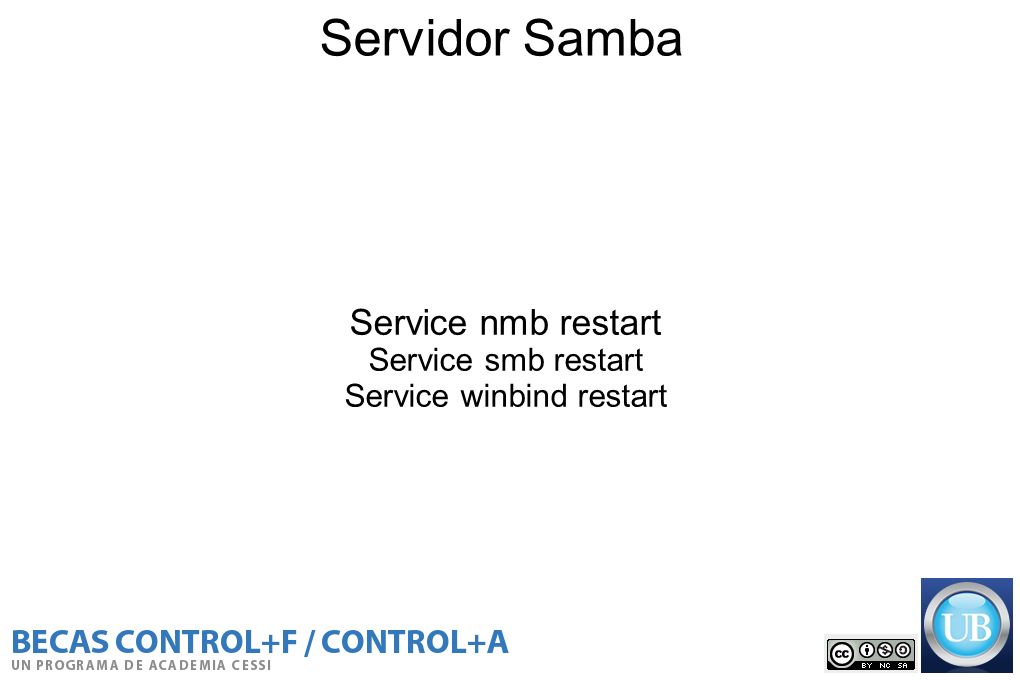 Servidor Samba

Service nmb restart
Service smb restart
Service winbind restart

BECAS CONTROL+F / CONTROL+A
UN PROGRAMA DE ACADEMIA CESSI

cc BY NC SA

UB